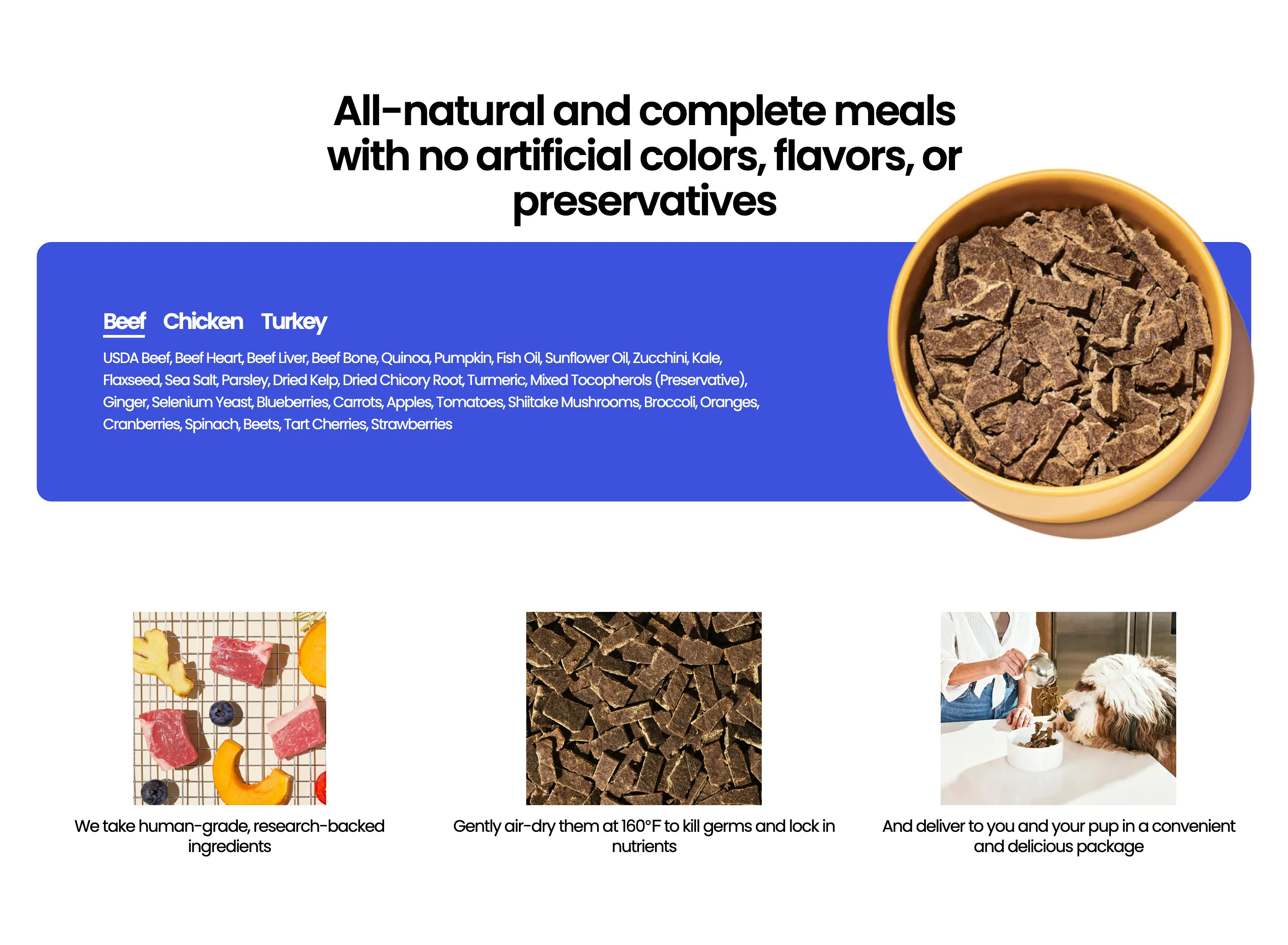 All-natural and complete meals with no artificial colors, flavors, or preservatives

Beef Chicken Turkey

USDA Beef, Beef Heart, Beef Liver, Beef Bone, Quinoa, Pumpkin, Fish Oil, Sunflower Oil, Zucchini, Kale, Flaxseed, Sea Salt, Parsley, Dried Kelp, Dried Chicory Root, Turmeric, Mixed Tocopherols (Preservative), Ginger, Selenium Yeast, Blueberries, Carrots, Apples, Tomatoes, Shiitake Mushrooms, Broccoli, Oranges, Cranberries, Spinach, Beets, Tart Cherries, Strawberries

We take human-grade, research-backed ingredients

Gently air-dry them at 160°F to kill germs and lock in nutrients

And deliver to you and your pup in a convenient and delicious package